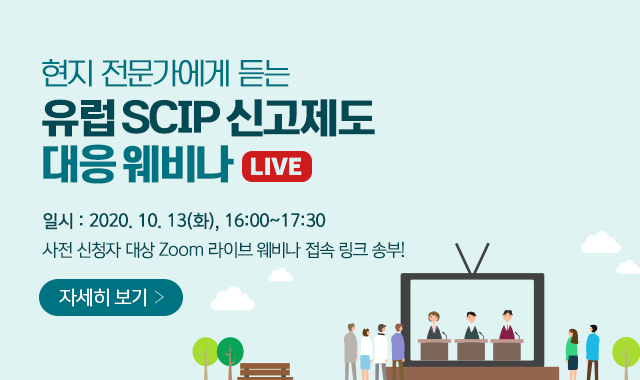 현지 전문가에게 듣는

유럽 SCIP 신고제도
대응 웨비나 LIVE

일시 : 2020. 10. 13(화), 16:00~17:30
사전 신청자 대상 Zoom 라이브 웨비나 접속 링크 송부!

자세히 보기 >